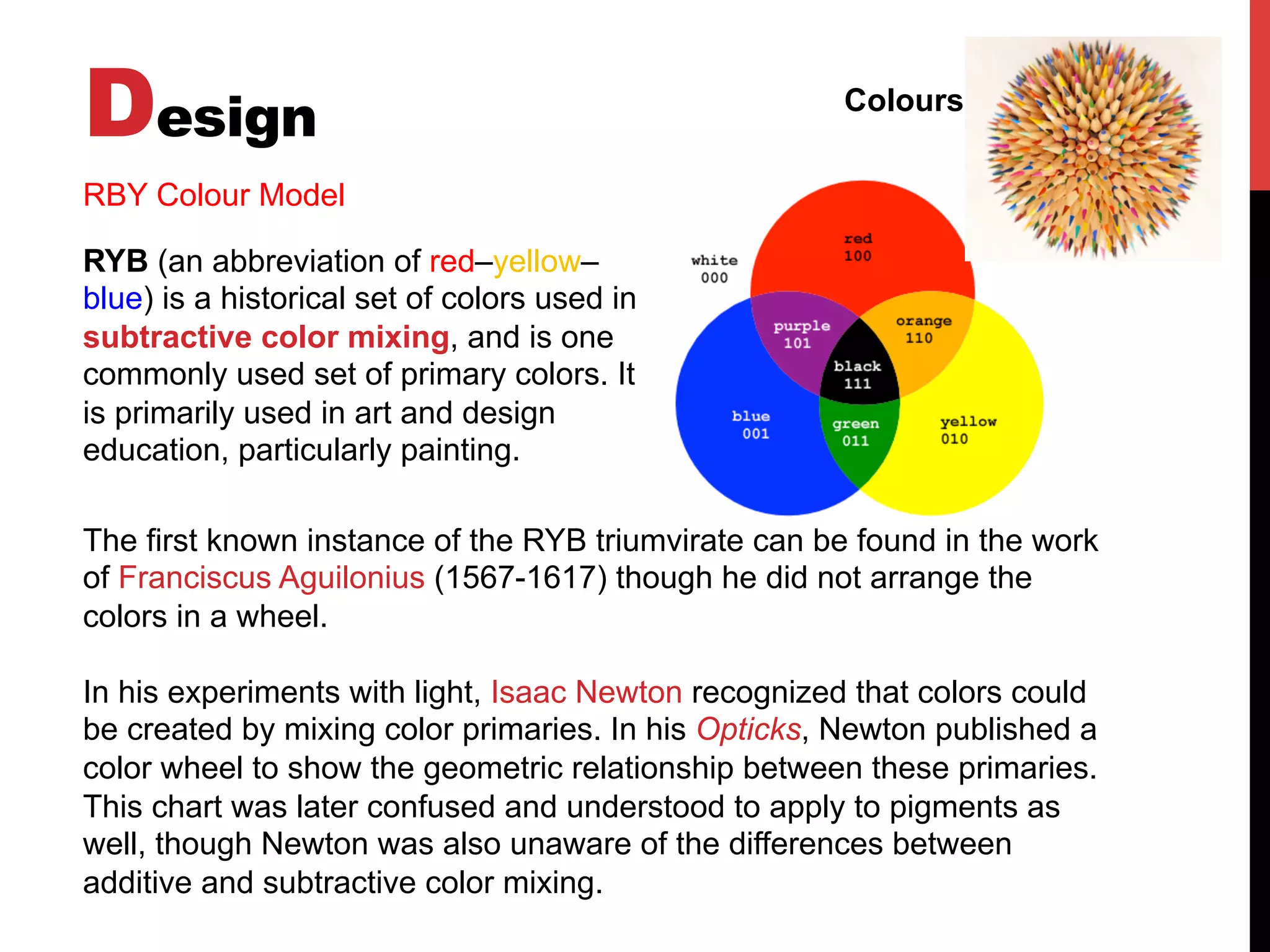 Design

Colours

RBY Colour Model

RYB (an abbreviation of red–yellow–blue) is a historical set of colors used in subtractive color mixing, and is one commonly used set of primary colors. It is primarily used in art and design education, particularly painting.

white
000

red
100

purple
101

orange
110

black
111

blue
001

green
011

yellow
010

The first known instance of the RYB triumvirate can be found in the work of Franciscus Aguilonius (1567-1617) though he did not arrange the colors in a wheel.

In his experiments with light, Isaac Newton recognized that colors could be created by mixing color primaries. In his Opticks, Newton published a color wheel to show the geometric relationship between these primaries. This chart was later confused and understood to apply to pigments as well, though Newton was also unaware of the differences between additive and subtractive color mixing.